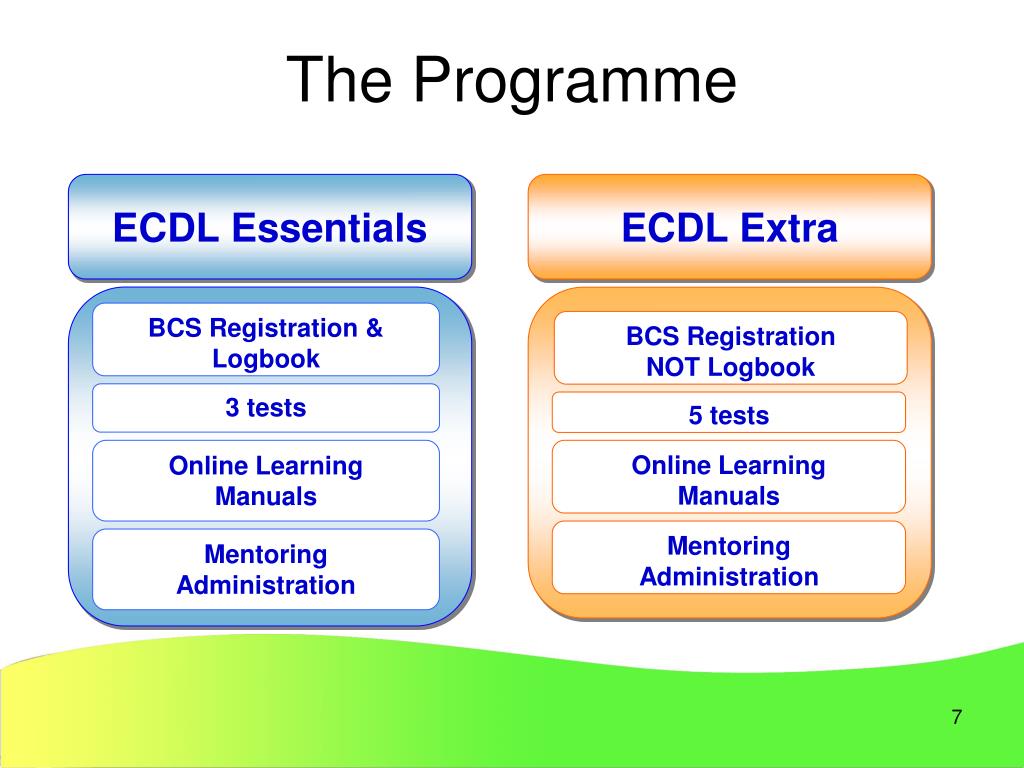 The Programme

ECDL Essentials

BCS Registration & Logbook

3 tests

Online Learning Manuals

Mentoring Administration

ECDL Extra

BCS Registration NOT Logbook

5 tests

Online Learning Manuals

Mentoring Administration

7